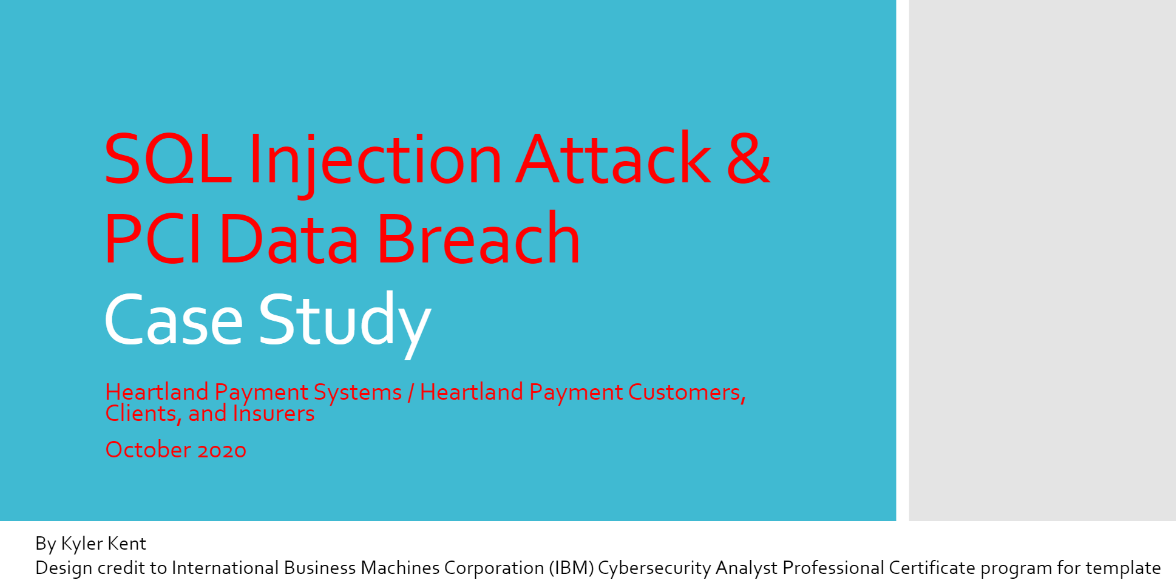 SQL Injection Attack & PCI Data Breach
Case Study

Heartland Payment Systems / Heartland Payment Customers, Clients, and Insurers

October 2020

By Kyler Kent
Design credit to International Business Machines Corporation (IBM) Cybersecurity Analyst Professional Certificate program for template